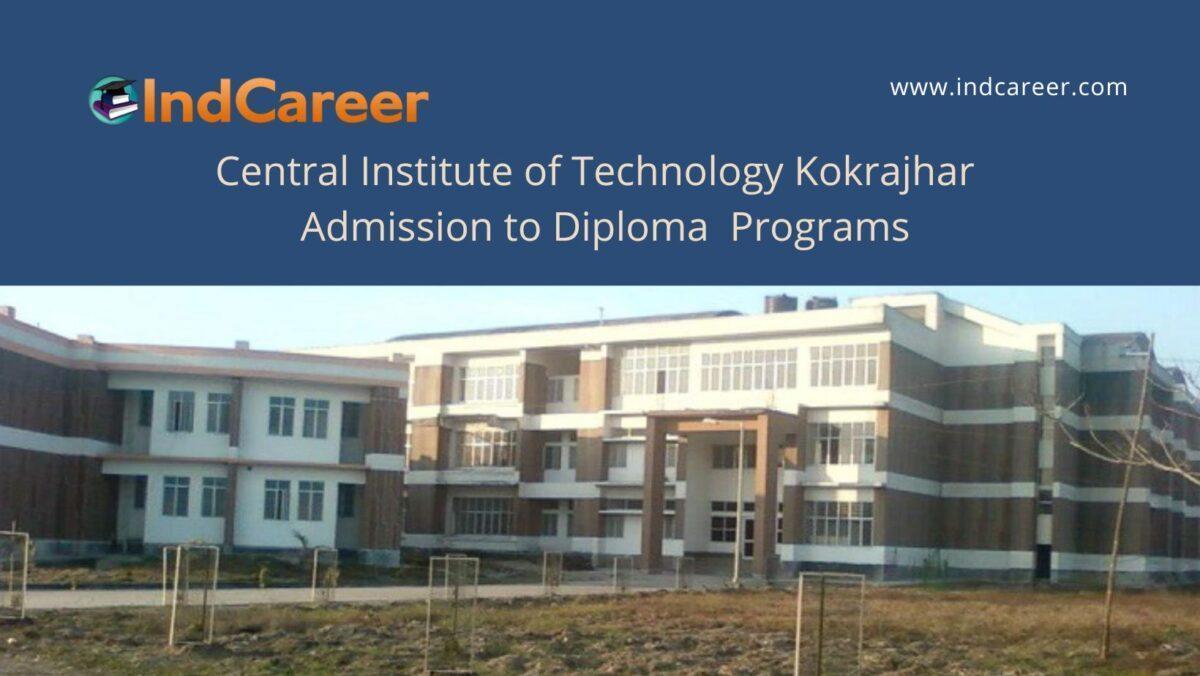 IndCareer

www.indcareer.com

Central Institute of Technology Kokrajhar
Admission to Diploma Programs